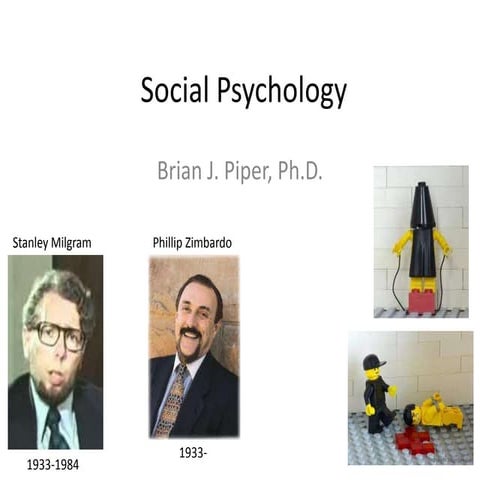 Social Psychology

Brian J. Piper, Ph.D.

Stanley Milgram

1933-1984

Phillip Zimbardo

1933-